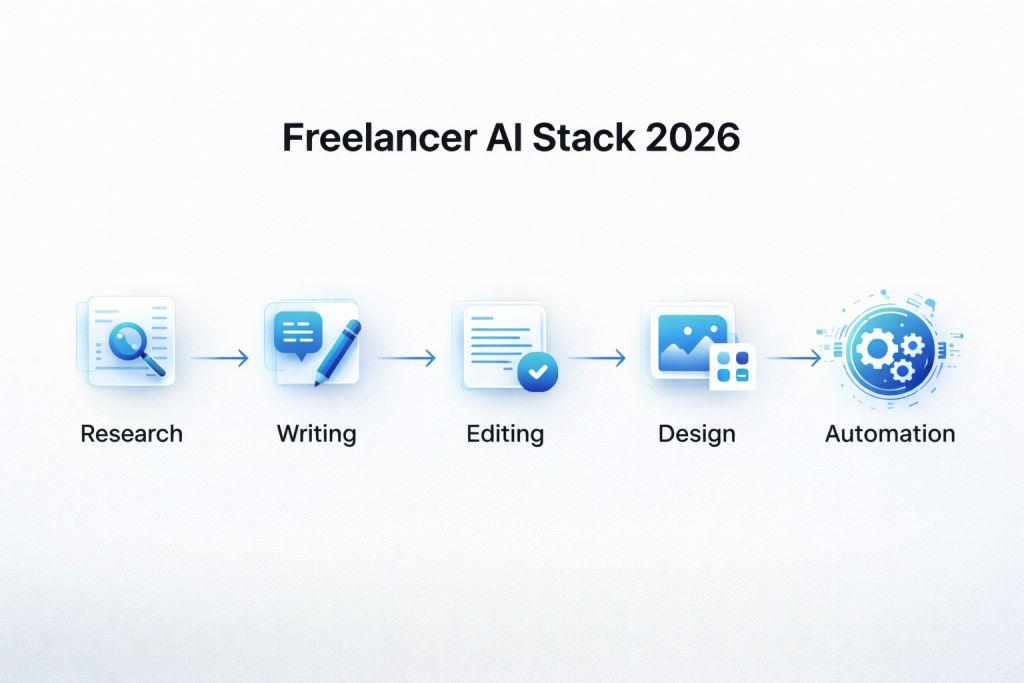 Freelancer AI Stack 2026

Research

Writing

Editing

Design

Automation